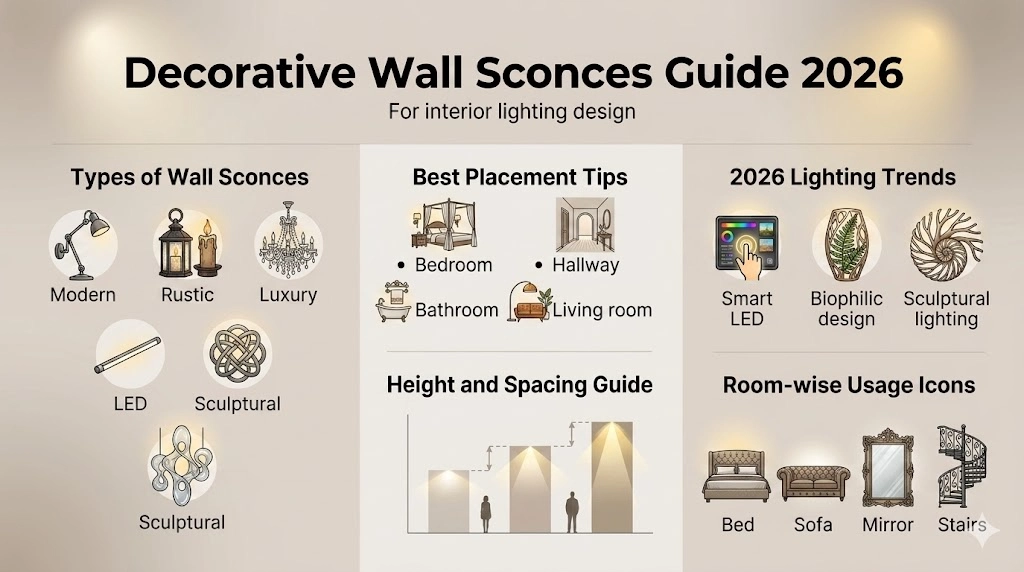 Decorative Wall Sconces Guide 2026

For interior lighting design

Types of Wall Sconces

Modern

Rustic

Luxury

LED

Sculptural

Sculptural

Best Placement Tips

• Bedroom

• Hallway

Bathroom

Living room

Height and Spacing Guide

2026 Lighting Trends

Smart LED

Biophilic design

Sculptural lighting

Room-wise Usage Icons

Bed

Sofa

Mirror

Stairs